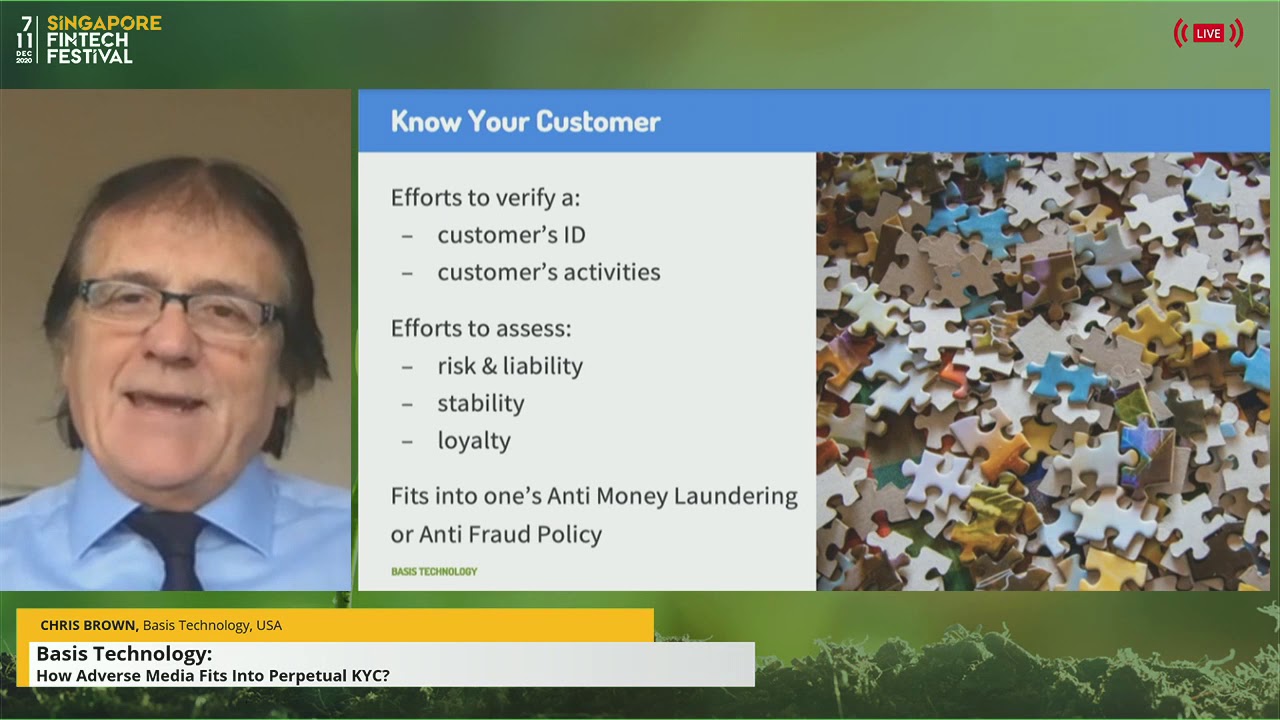 7 11 DEC 2020 SINGAPORE FINTECH FESTIVAL

LIVE

Know Your Customer

Efforts to verify a:
– customer's ID
– customer's activities

Efforts to assess:
– risk & liability
– stability
– loyalty

Fits into one's Anti Money Laundering or Anti Fraud Policy

BASIS TECHNOLOGY

CHRIS BROWN, Basis Technology, USA

Basis Technology:
How Adverse Media Fits Into Perpetual KYC?